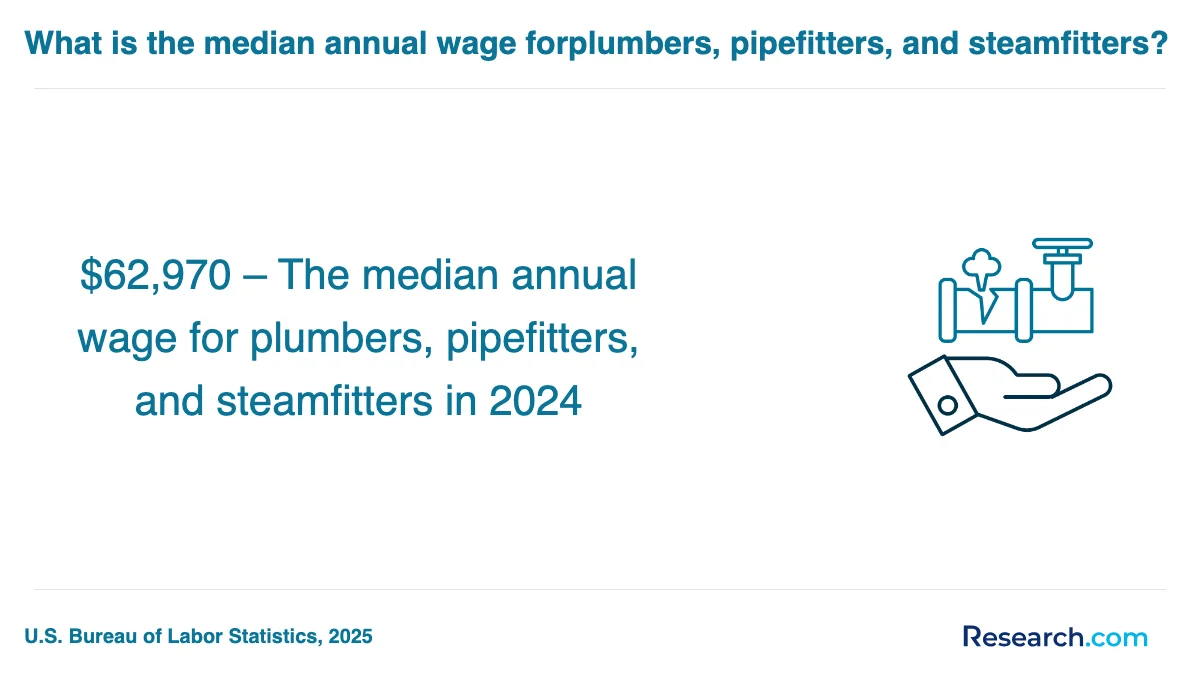 What is the median annual wage forplumbers, pipefitters, and steamfitters?

\$62,970 – The median annual wage for plumbers, pipefitters, and steamfitters in 2024

U.S. Bureau of Labor Statistics, 2025

Research.com